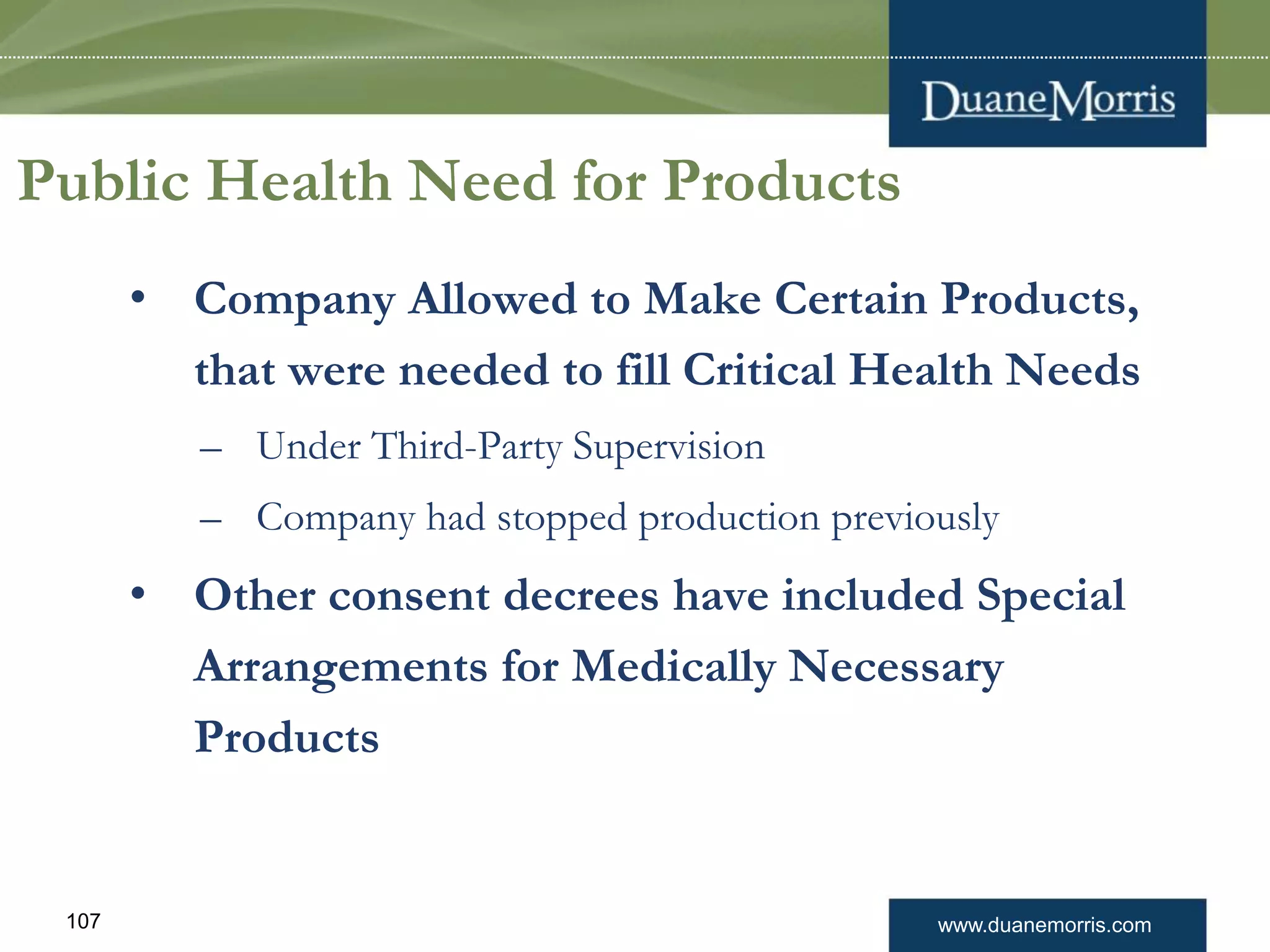 DuaneMorris

Public Health Need for Products

• Company Allowed to Make Certain Products, that were needed to fill Critical Health Needs

– Under Third-Party Supervision

– Company had stopped production previously

• Other consent decrees have included Special Arrangements for Medically Necessary Products

107

www.duanemorris.com